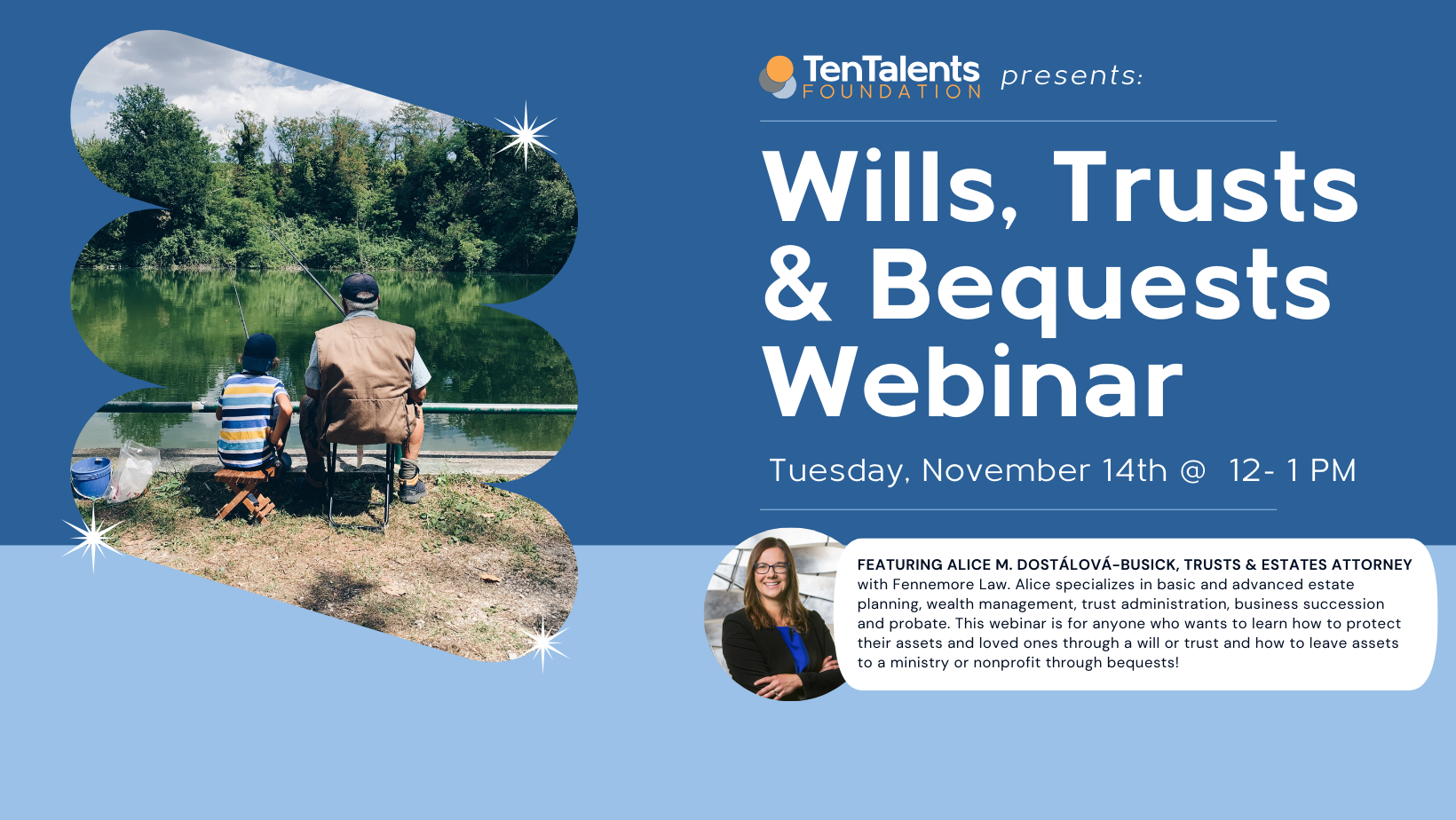 TenTalents FOUNDATION presents:

Wills, Trusts & Bequests Webinar

Tuesday, November 14th @ 12- 1 PM

FEATURING ALICE M. DOSTÁLOVÁ-BUSICK, TRUSTS & ESTATES ATTORNEY with Fennemore Law. Alice specializes in basic and advanced estate planning, wealth management, trust administration, business succession and probate. This webinar is for anyone who wants to learn how to protect their assets and loved ones through a will or trust and how to leave assets to a ministry or nonprofit through bequests!